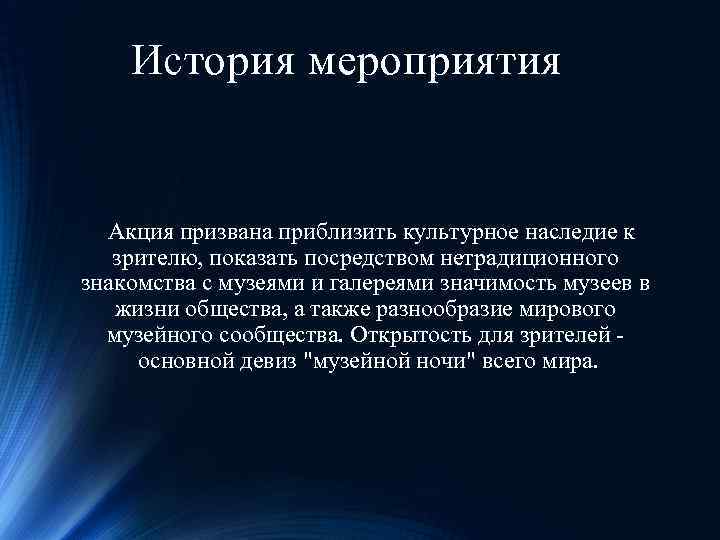 История мероприятия

Акция призвана приблизить культурное наследие к зрителю, показать посредством нетрадиционного знакомства с музеями и галереями значимость музеев в жизни общества, а также разнообразие мирового музейного сообщества. Открытость для зрителей - основной девиз "музейной ночи" всего мира.